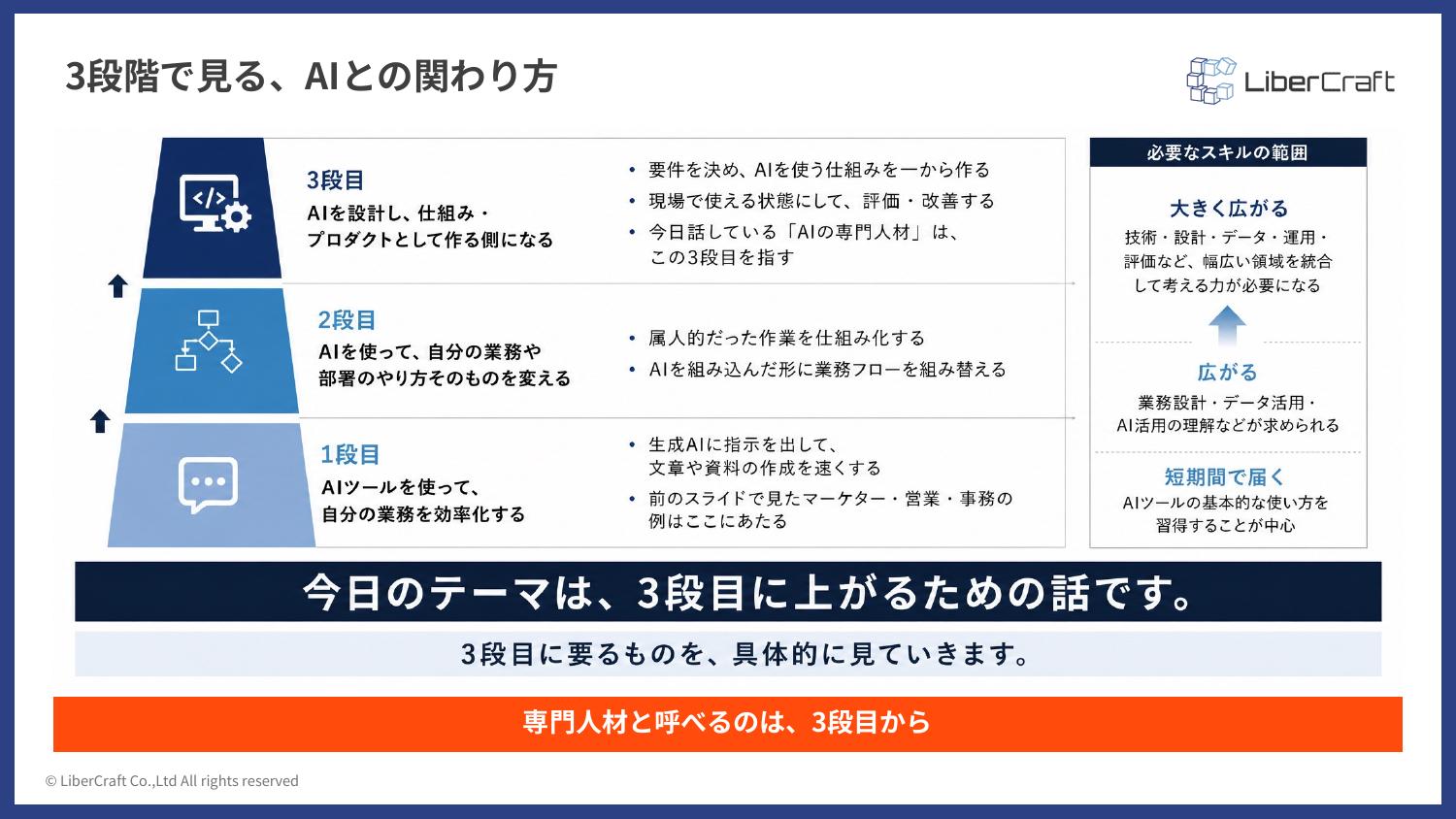 3段階で見る、AIとの関わり方

LiberCraft

3段目
AIを設計し、仕組み・プロダクトとして作る側になる

• 要件を決め、AIを使う仕組みを一から作る
• 現場で使える状態にして、評価・改善する
• 今日話している「AIの専門人材」は、この3段目を指す

2段目
AIを使って、自分の業務や部署のやり方そのものを変える

• 属人的だった作業を仕組み化する
• AIを組み込んだ形に業務フローを組み替える

1段目
AIツールを使って、自分の業務を効率化する

• 生成AIに指示を出して、文章や資料の作成を速くする
• 前のスライドで見たマーケター・営業・事務の例はここにあたる

必要なスキルの範囲

大きく広がる
技術・設計・データ・運用・評価など、幅広い領域を統合して考える力が必要になる

広がる
業務設計・データ活用・AI活用の理解などが求められる

短期間で届く
AIツールの基本的な使い方を習得することが中心

今日のテーマは、3段目に上がるための話です。

3段目に要るものを、具体的に見ていきます。

専門人材と呼べるのは、3段目から

© LiberCraft Co.,Ltd All rights reserved